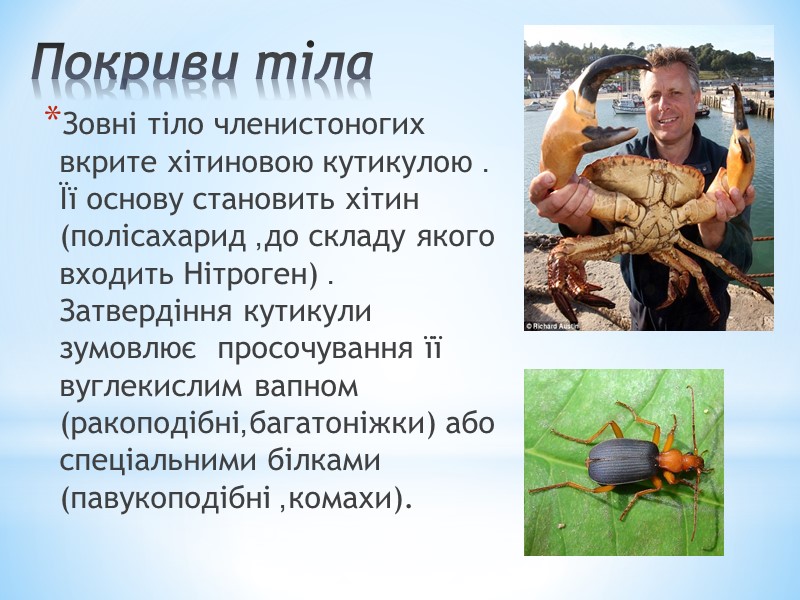 Покриви тіла

*Зовні тіло членистоногих вкрите хітиновою кутикулою . Її основу становить хітин (полісахарид ,до складу якого входить Нітроген) . Затвердіння кутикули зумовлює  просочування її вуглекислим вапном (ракоподібні,багатоніжки) або спеціальними білками (павукоподібні ,комахи).

© Richard Austin